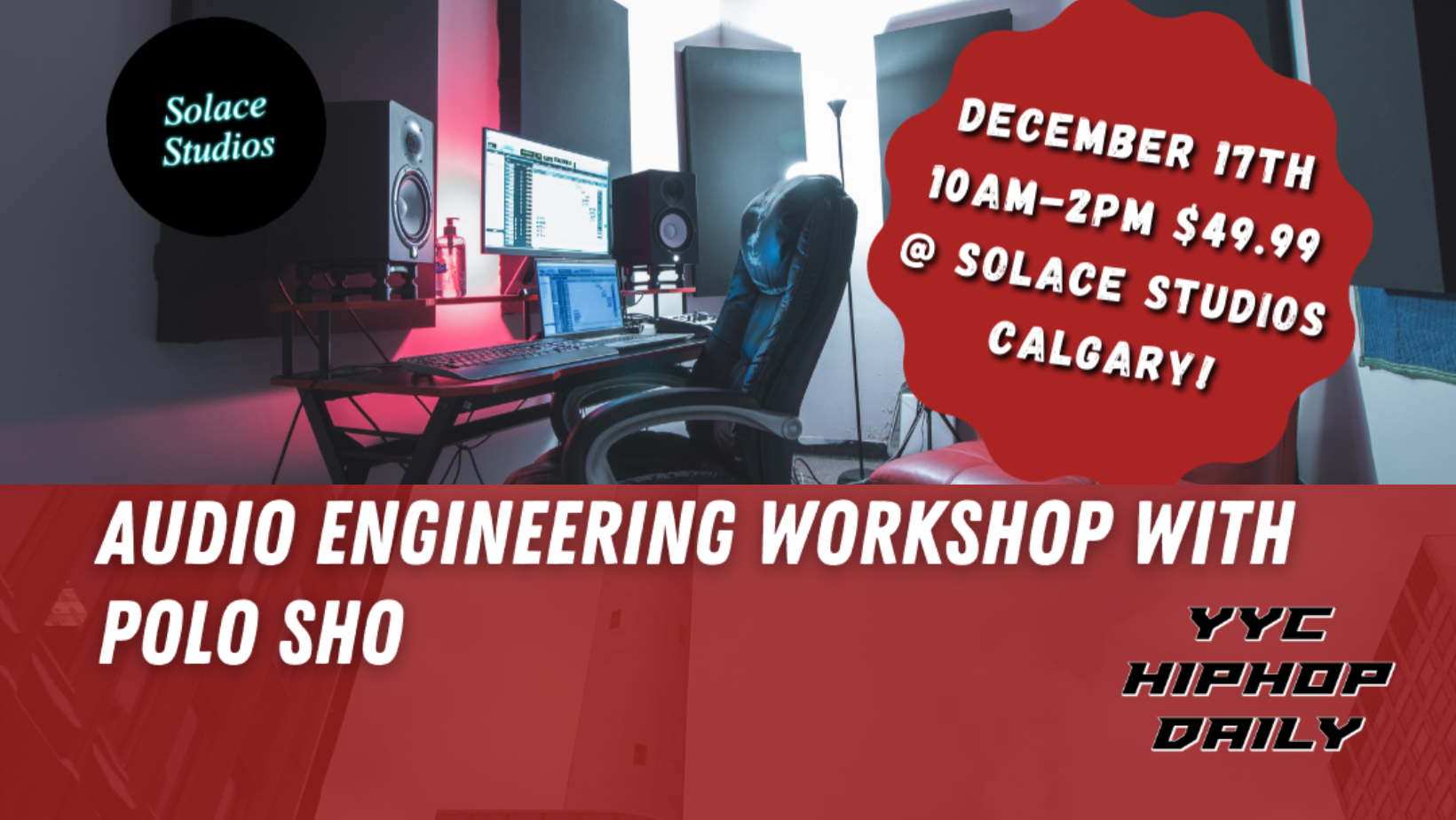 Solace Studios

DECEMBER 17TH 10AM-2PM $49.99 @ SOLACE STUDIOS CALGARY!

AUDIO ENGINEERING WORKSHOP WITH POLO SHO

YYC HIPHOP DAILY